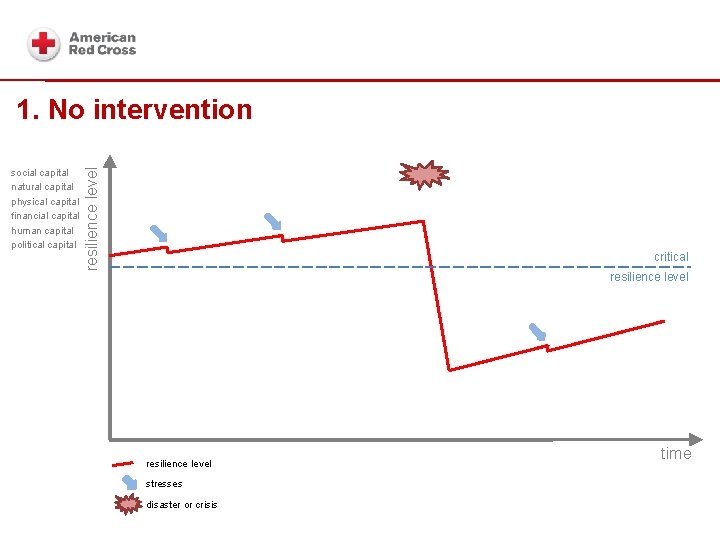 American Red Cross

1. No intervention

social capital
natural capital
physical capital
financial capital
human capital
political capital

resilience level

critical resilience level

time

resilience level
stresses
disaster or crisis